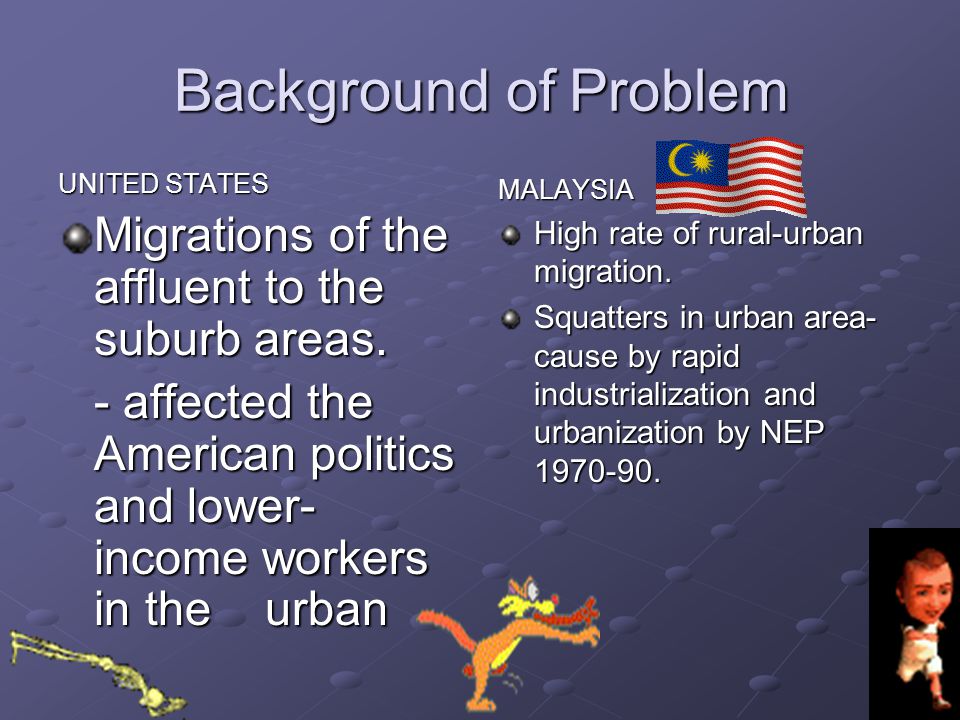 Background of Problem

UNITED STATES

Migrations of the affluent to the suburb areas.

- affected the American politics and lower-income workers in the urban

MALAYSIA

High rate of rural-urban migration.

Squatters in urban area- cause by rapid industrialization and urbanization by NEP 1970-90.